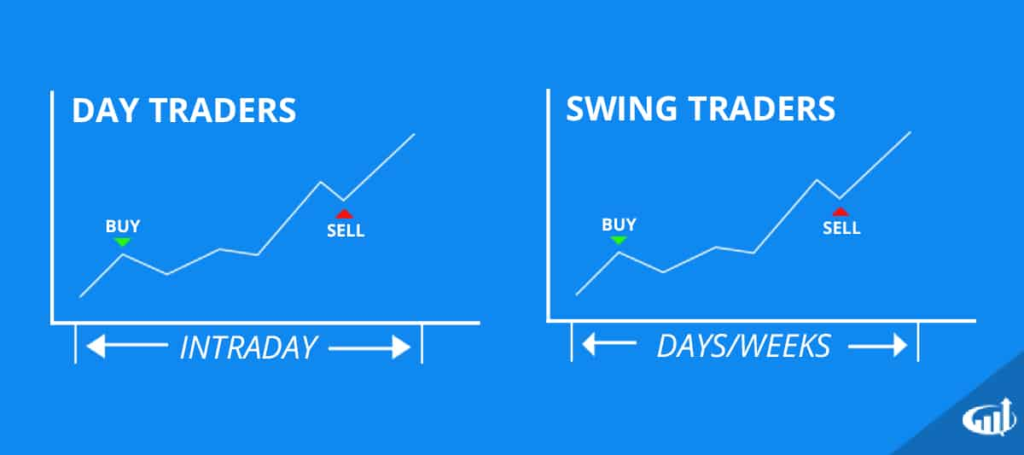 DAY TRADERS

BUY

SELL

INTRADAY

SWING TRADERS

BUY

SELL

DAYS/WEEKS